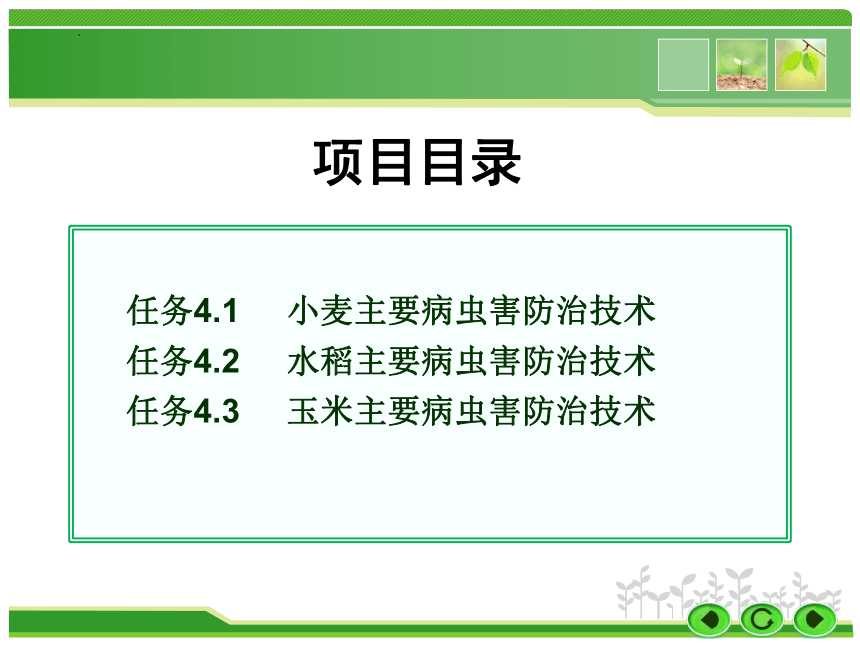 项目目录

任务4.1 小麦主要病虫害防治技术
任务4.2 水稻主要病虫害防治技术
任务4.3 玉米主要病虫害防治技术